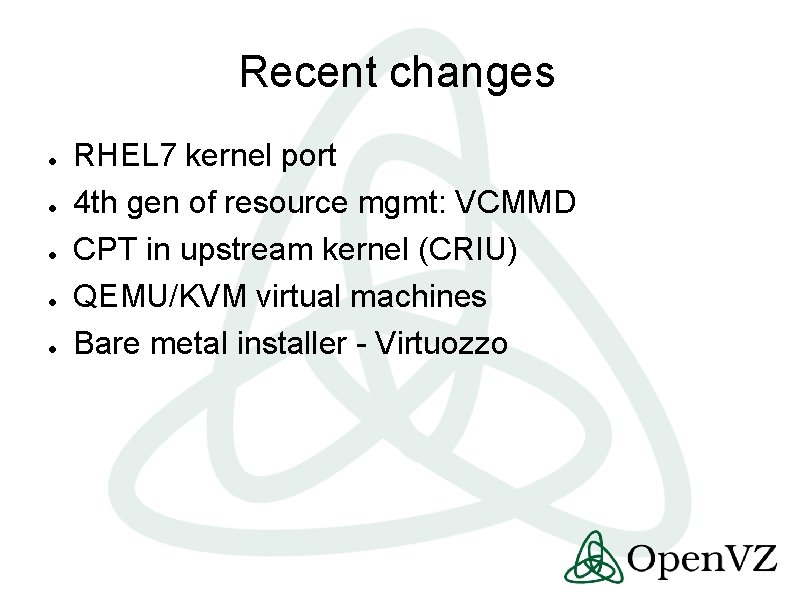 Recent changes

- RHEL7 kernel port
- 4th gen of resource mgmt: VCMMD
- CPT in upstream kernel (CRIU)
- QEMU/KVM virtual machines
- Bare metal installer - Virtuozzo

OpenVZ